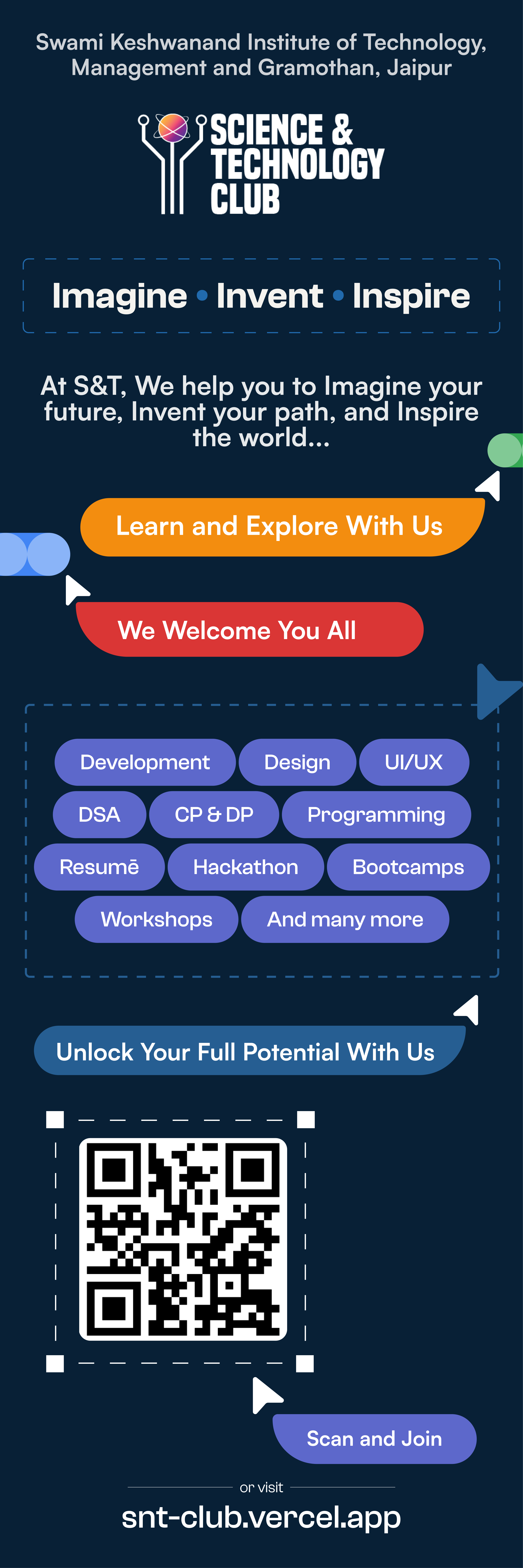 Swami Keshwanand Institute of Technology, Management and Gramothan, Jaipur

SCIENCE & TECHNOLOGY CLUB

Imagine • Invent • Inspire

At S&T, We help you to Imagine your future, Invent your path, and Inspire the world...

Learn and Explore With Us

We Welcome You All

Development
Design
UI/UX
DSA
CP & DP
Programming
Resumē
Hackathon
Bootcamps
Workshops
And many more

Unlock Your Full Potential With Us

Scan and Join

or visit

snt-club.vercel.app